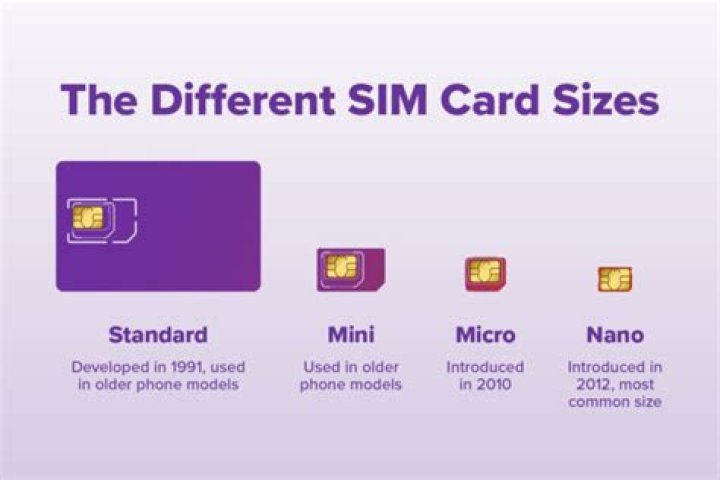 The Different SIM Card Sizes

Standard
Developed in 1991, used in older phone models

Mini
Used in older phone models

Micro
Introduced in 2010

Nano
Introduced in 2012, most common size